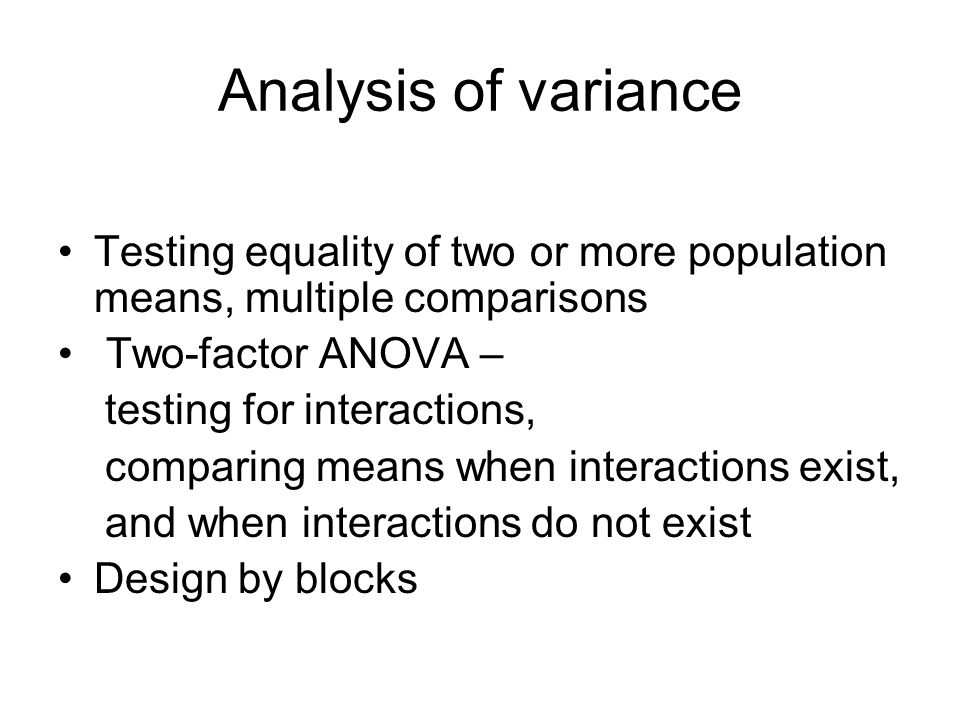 Analysis of variance

• Testing equality of two or more population means, multiple comparisons
• Two-factor ANOVA –
testing for interactions,
comparing means when interactions exist,
and when interactions do not exist
• Design by blocks